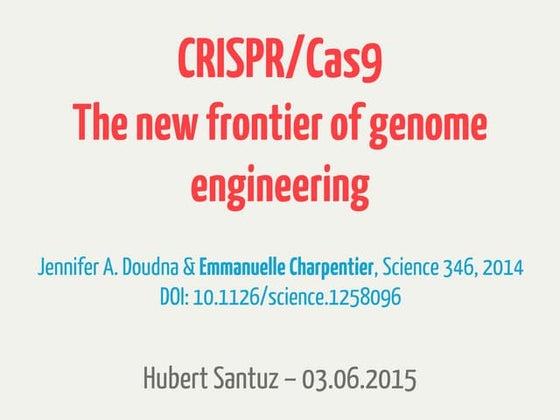 CRISPR/Cas9
The new frontier of genome engineering

Jennifer A. Doudna & Emmanuelle Charpentier, Science 346, 2014
DOI: 10.1126/science.1258096

Hubert Santuz – 03.06.2015